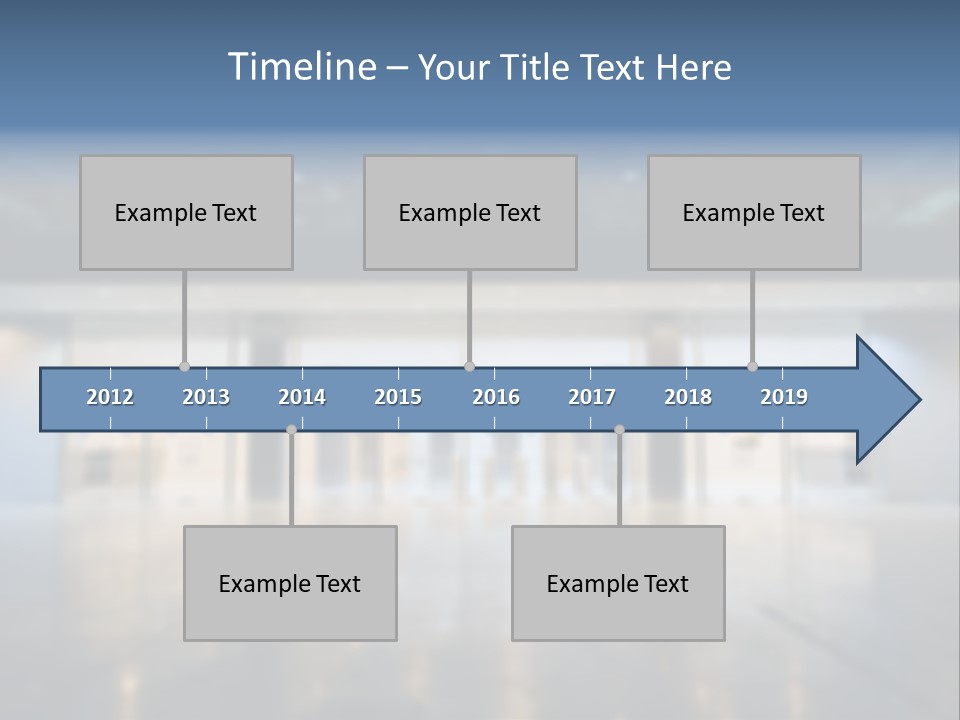 Timeline – Your Title Text Here

Example Text

Example Text

Example Text

2012 2013 2014 2015 2016 2017 2018 2019

Example Text

Example Text